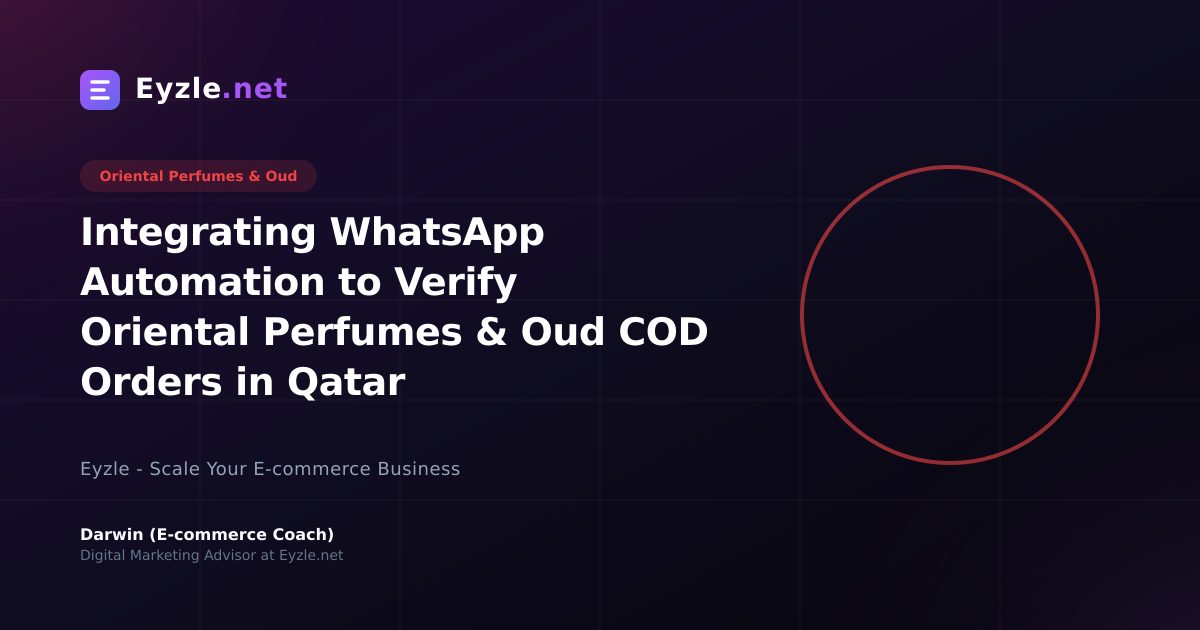 Eyzle.net

Oriental Perfumes & Oud

Integrating WhatsApp Automation to Verify Oriental Perfumes & Oud COD Orders in Qatar

Eyzle - Scale Your E-commerce Business

Darwin (E-commerce Coach)
Digital Marketing Advisor at Eyzle.net